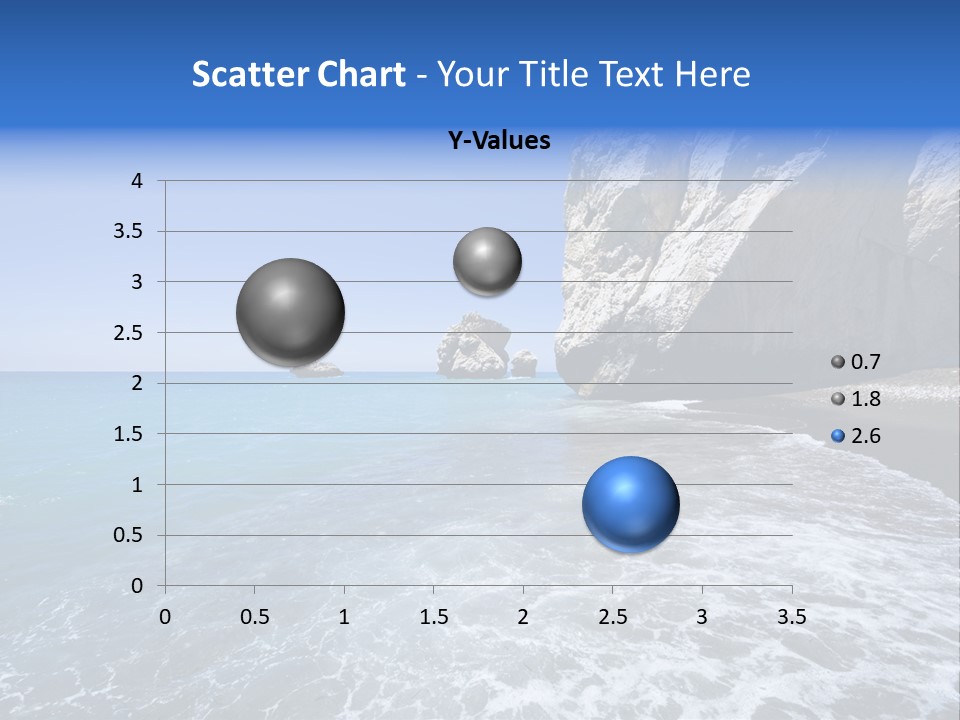 Scatter Chart - Your Title Text Here

Y-Values

4
3.5
3
2.5
2
1.5
1
0.5
0

0 0.5 1 1.5 2 2.5 3 3.5

0.7
1.8
2.6